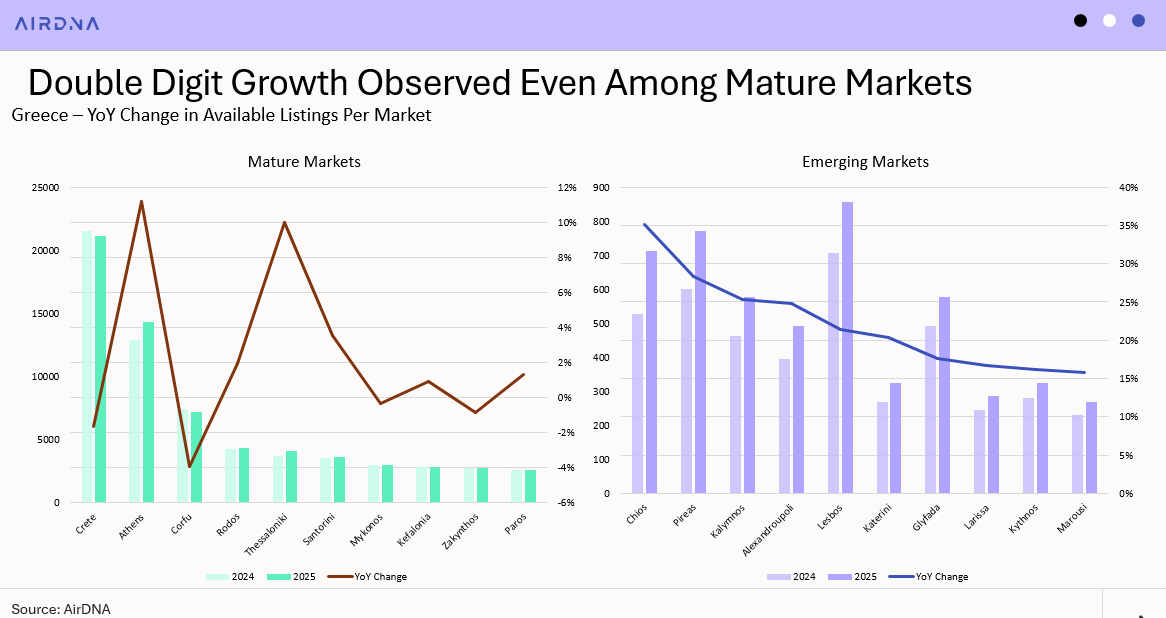 AIRDNA

Double Digit Growth Observed Even Among Mature Markets

Greece – YoY Change in Available Listings Per Market

Mature Markets

25000
20000
15000
10000
5000
0

12%
10%
8%
6%
4%
2%
0%
-2%
-4%
-6%

Crete Athens Corfu Rodos Thessaloniki Santorini Mykonos Kefalonia Zakynthos Paros

2024 2025 YoY Change

Emerging Markets

900
800
700
600
500
400
300
200
100
0

40%
35%
30%
25%
20%
15%
10%
5%
0%

Chios Pireas Kalymnos Alexandroupoli Lesbos Katerini Glyfada Larissa Kythnos Marousi

2024 2025 YoY Change

Source: AirDNA